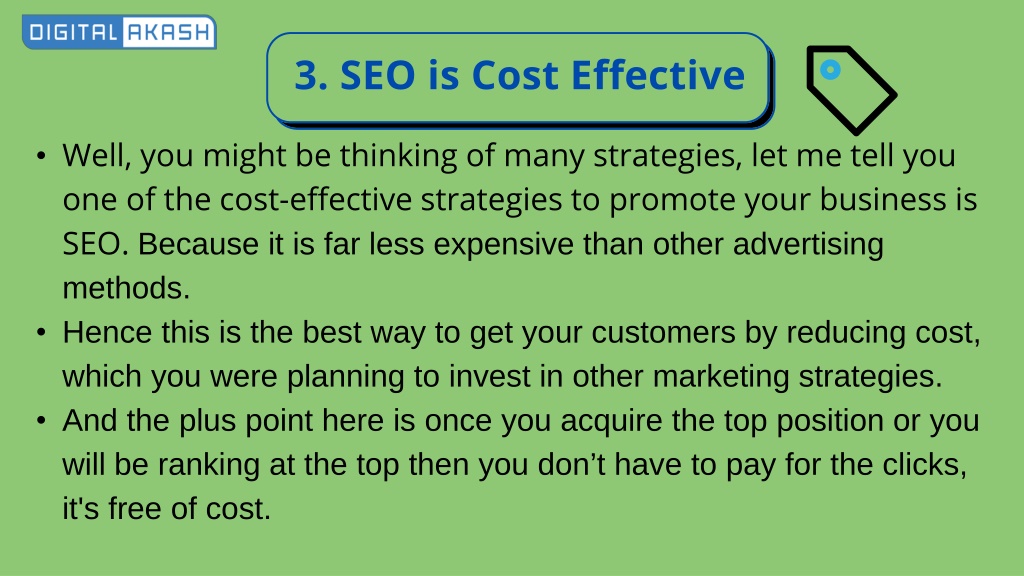 DIGITAL AKASH

3. SEO is Cost Effective

• Well, you might be thinking of many strategies, let me tell you one of the cost-effective strategies to promote your business is SEO. Because it is far less expensive than other advertising methods.
• Hence this is the best way to get your customers by reducing cost, which you were planning to invest in other marketing strategies.
• And the plus point here is once you acquire the top position or you will be ranking at the top then you don’t have to pay for the clicks, it's free of cost.